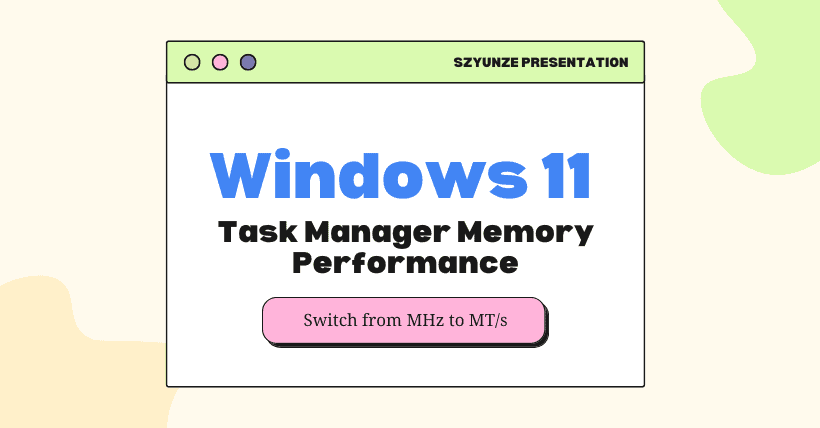 SZYUNZE PRESENTATION

Windows 11

Task Manager Memory Performance

Switch from MHz to MT/s